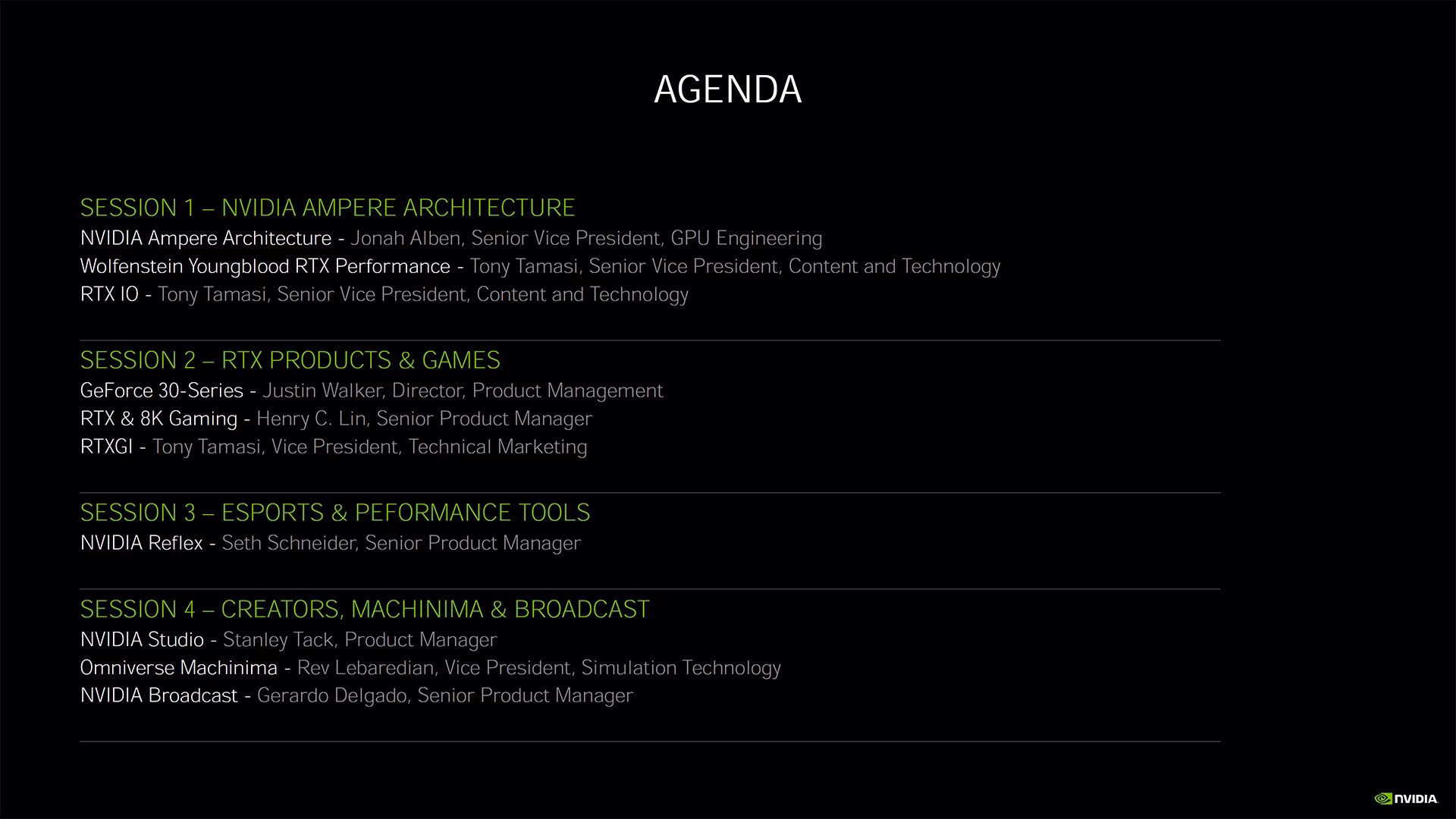 AGENDA

SESSION 1 – NVIDIA AMPERE ARCHITECTURE
NVIDIA Ampere Architecture - Jonah Alben, Senior Vice President, GPU Engineering
Wolfenstein Youngblood RTX Performance - Tony Tamasi, Senior Vice President, Content and Technology
RTX IO - Tony Tamasi, Senior Vice President, Content and Technology

SESSION 2 – RTX PRODUCTS & GAMES
GeForce 30-Series - Justin Walker, Director, Product Management
RTX & 8K Gaming - Henry C. Lin, Senior Product Manager
RTXGI - Tony Tamasi, Vice President, Technical Marketing

SESSION 3 – ESPORTS & PEFORMANCE TOOLS
NVIDIA Reflex - Seth Schneider, Senior Product Manager

SESSION 4 – CREATORS, MACHINIMA & BROADCAST
NVIDIA Studio - Stanley Tack, Product Manager
Omniverse Machinima - Rev Lebaredian, Vice President, Simulation Technology
NVIDIA Broadcast - Gerardo Delgado, Senior Product Manager

NVIDIA.